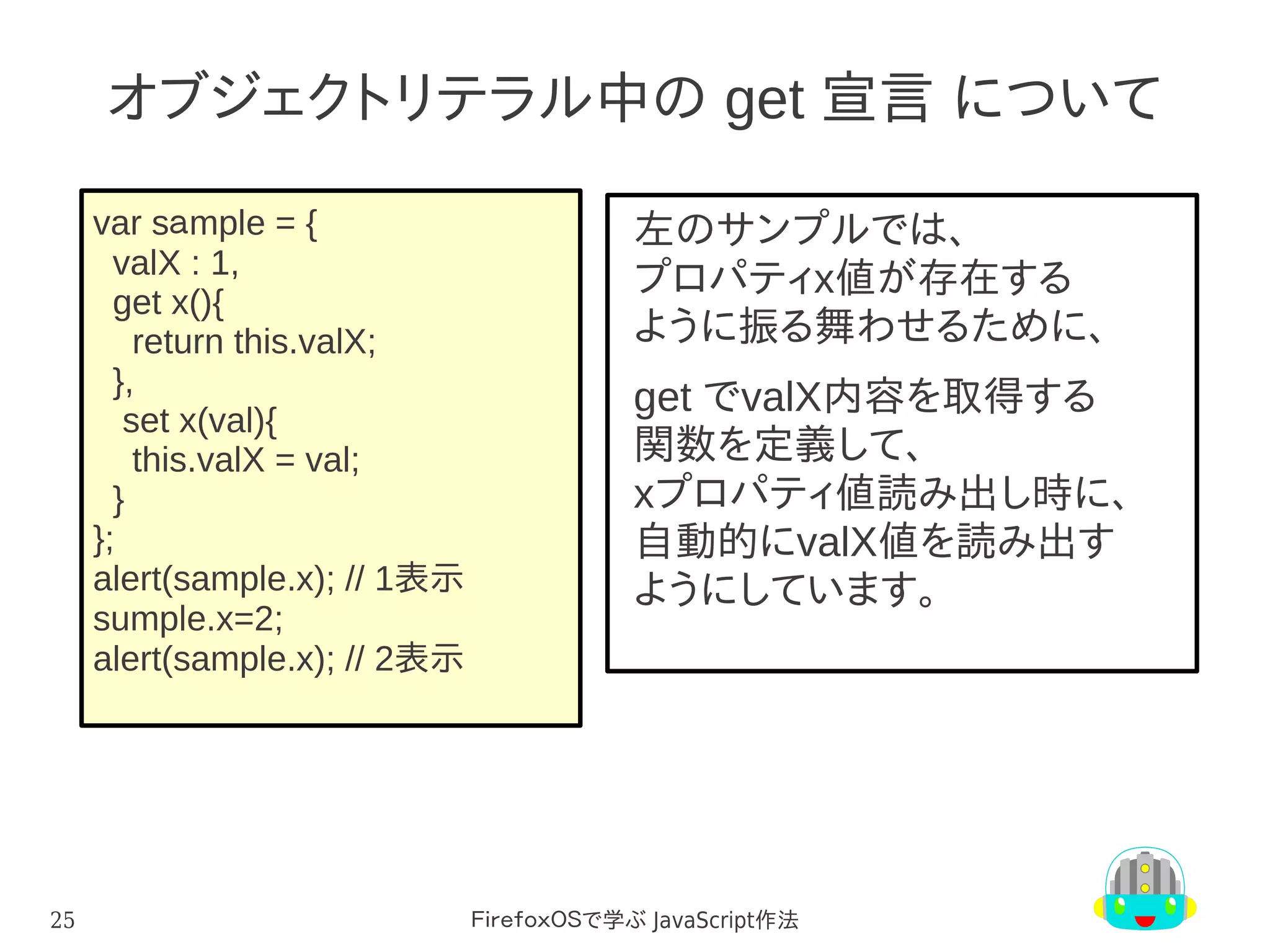 オブジェクトリテラル中の get 宣言 について

var sample = {
 valX : 1,
 get x(){
  return this.valX;
 },
  set x(val){
  this.valX = val;
 }
};
alert(sample.x); // 1表示
sumple.x=2;
alert(sample.x); // 2表示

左のサンプルでは、
プロパティx値が存在する
ように振る舞わせるために、

get でvalX内容を取得する
関数を定義して、
xプロパティ値読み出し時に、
自動的にvalX値を読み出す
ようにしています。

25

FirefoxOSで学ぶ JavaScript作法